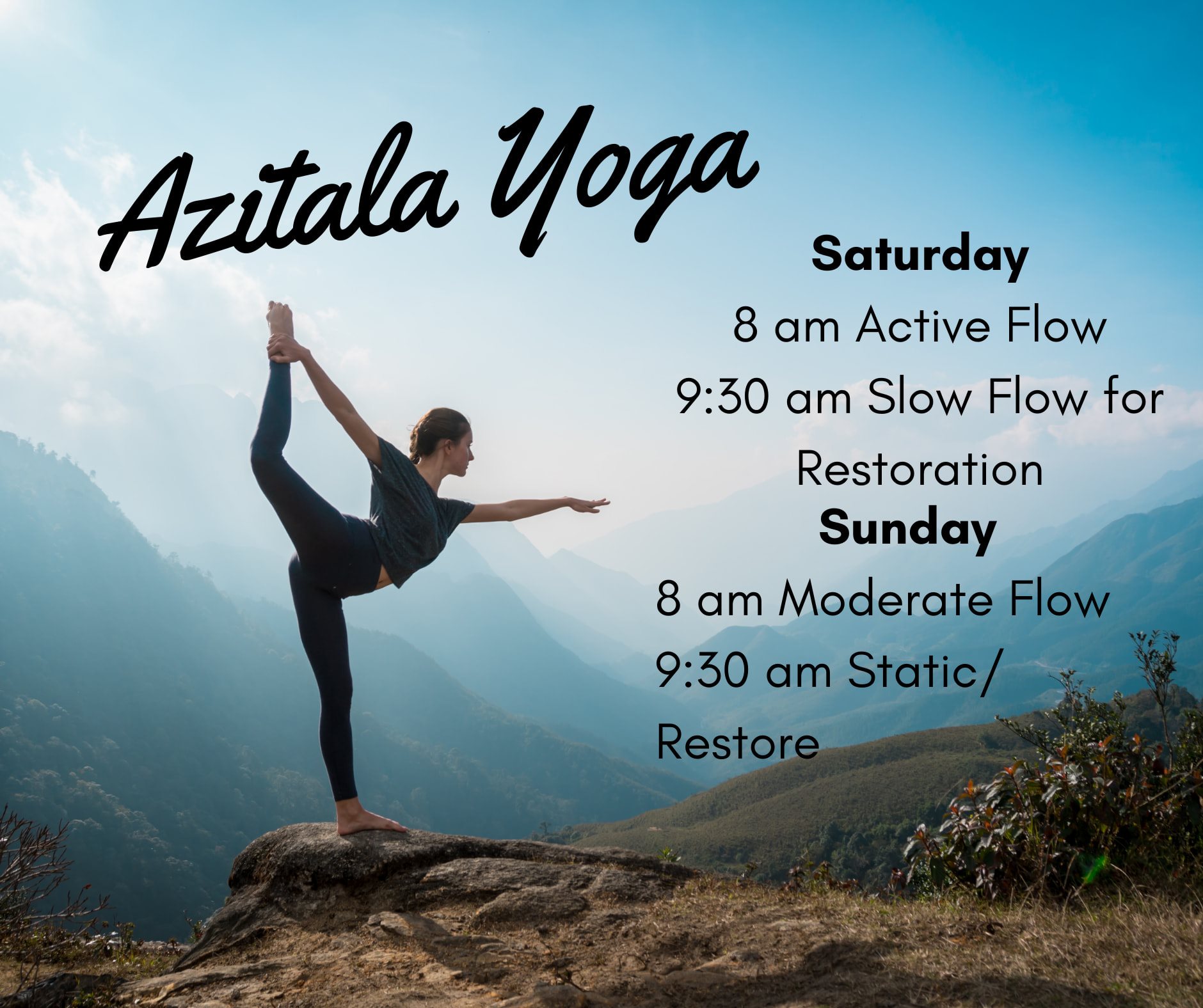 Azitala Yoga

Saturday

8 am Active Flow

9:30 am Slow Flow for Restoration

Sunday

8 am Moderate Flow

9:30 am Static/ Restore